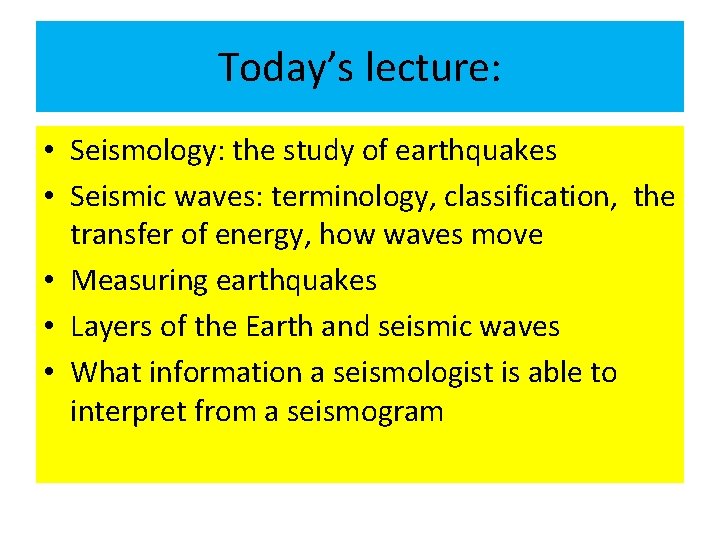 Today’s lecture:

• Seismology: the study of earthquakes
• Seismic waves: terminology, classification, the transfer of energy, how waves move
• Measuring earthquakes
• Layers of the Earth and seismic waves
• What information a seismologist is able to interpret from a seismogram